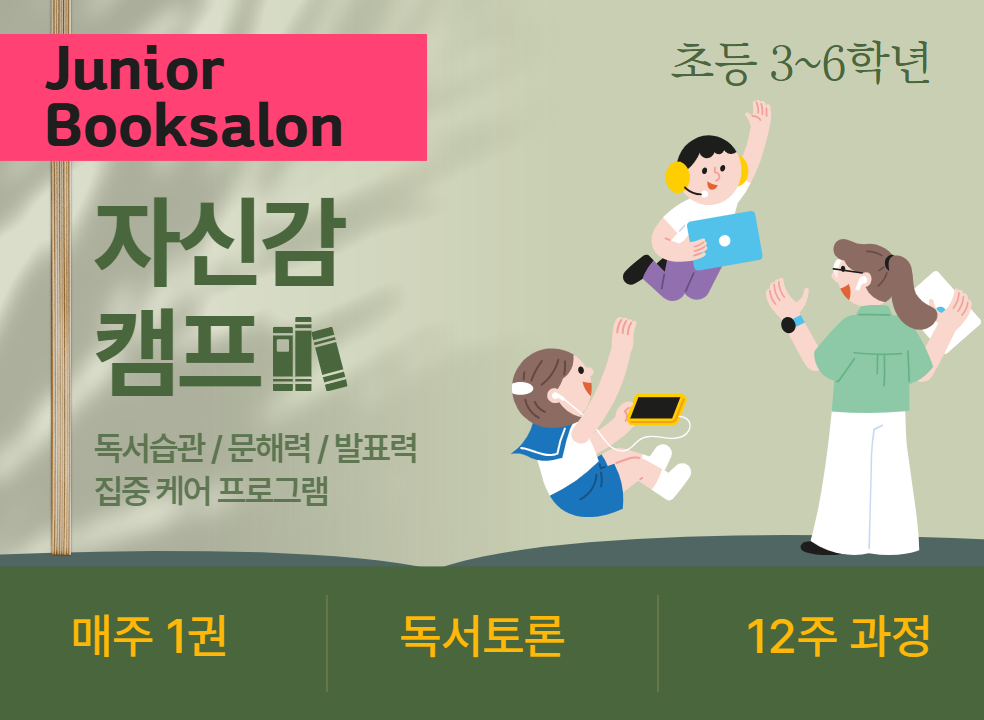 Junior Booksalon

초등 3~6학년

자신감 캠프

독서습관 / 문해력 / 발표력
집중 케어 프로그램

매주 1권

독서토론

12주 과정